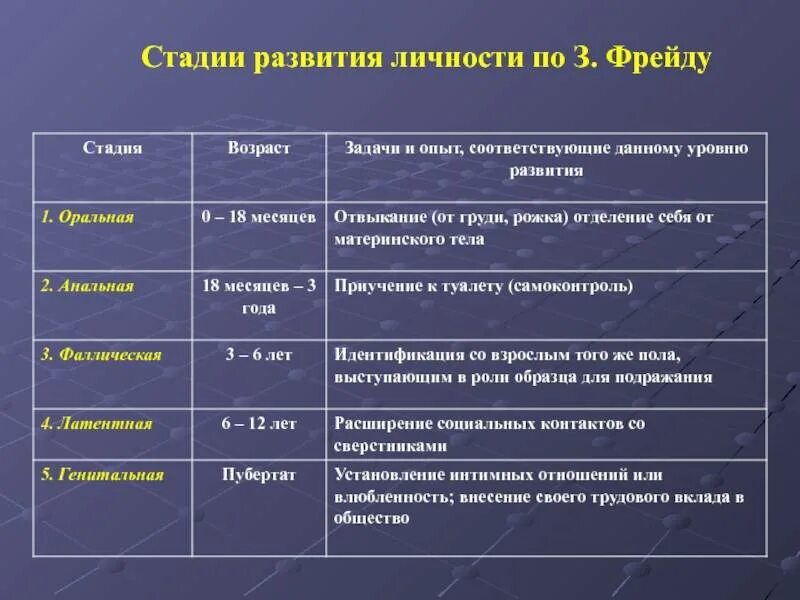 Стадии развития личности по З. Фрейду

| Стадия | Возраст | Задачи и опыт, соответствующие данному уровню развития |
|---|---|---|
| 1. Оральная | 0 – 18 месяцев | Отвыкание (от груди, рожка) отделение себя от материнского тела |
| 2. Анальная | 18 месяцев – 3 года | Приучение к туалету (самоконтроль) |
| 3. Фаллическая | 3 – 6 лет | Идентификация со взрослым того же пола, выступающим в роли образца для подражания |
| 4. Латентная | 6 – 12 лет | Расширение социальных контактов со сверстниками |
| 5. Генитальная | Пубертат | Установление интимных отношений или влюбленность; внесение своего трудового вклада в общество |